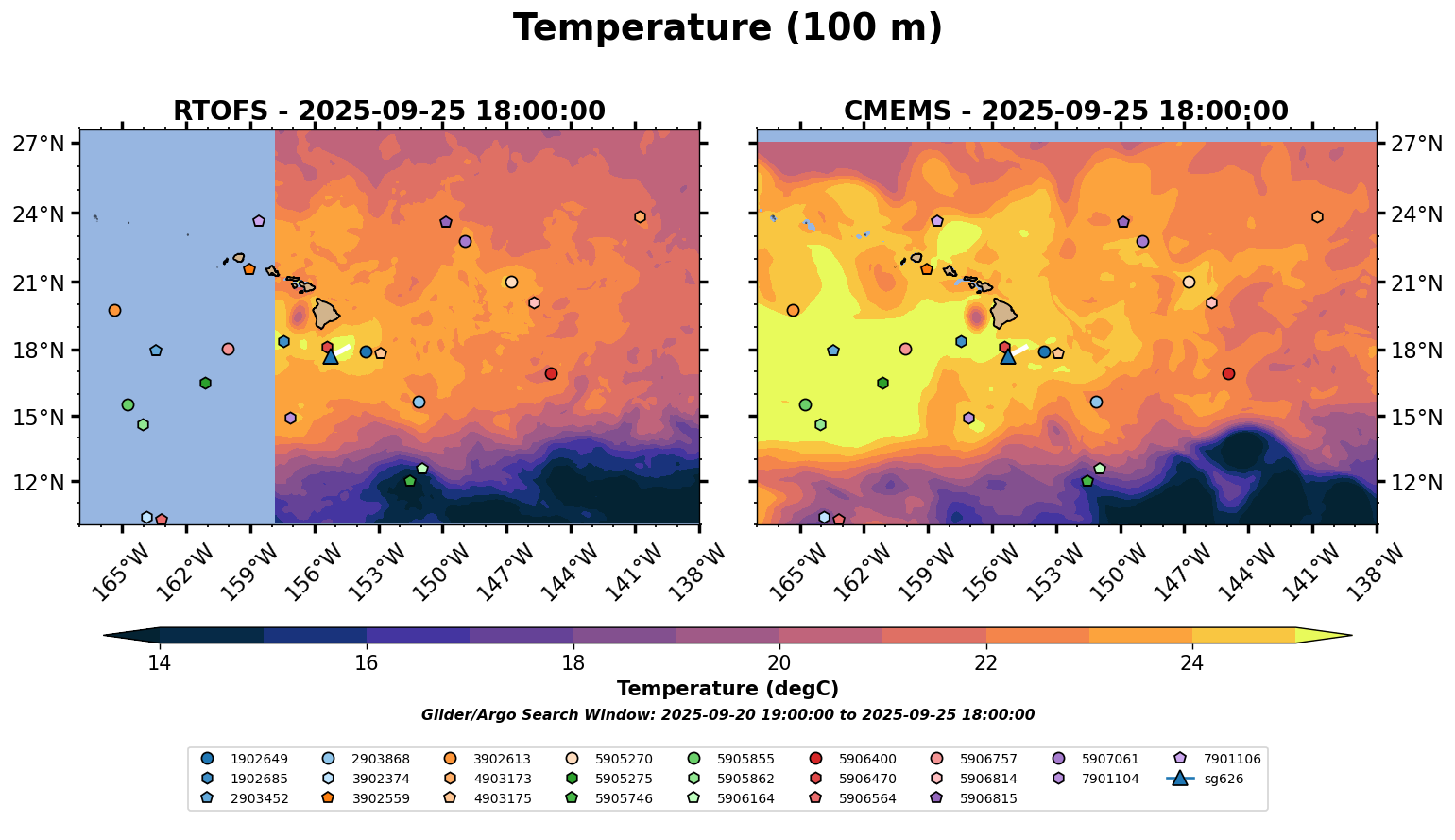 Temperature (100 m)

RTOFS - 2025-09-25 18:00:00

27°N
24°N
21°N
18°N
15°N
12°N

165°W 162°W 159°W 156°W 153°W 150°W 147°W 144°W 141°W 138°W

CMEMS - 2025-09-25 18:00:00

27°N
24°N
21°N
18°N
15°N
12°N

165°W 162°W 159°W 156°W 153°W 150°W 147°W 144°W 141°W 138°W

14 16 18 20 22 24

Temperature (degC)

Glider/Argo Search Window: 2025-09-20 19:00:00 to 2025-09-25 18:00:00

1902649
1902685
2903452
2903868
3902374
3902559
3902613
4903173
4903175
5905270
5905275
5905746
5905855
5905862
5906164
5906400
5906470
5906564
5906757
5906814
5906815
5907061
7901104
7901106
sg626